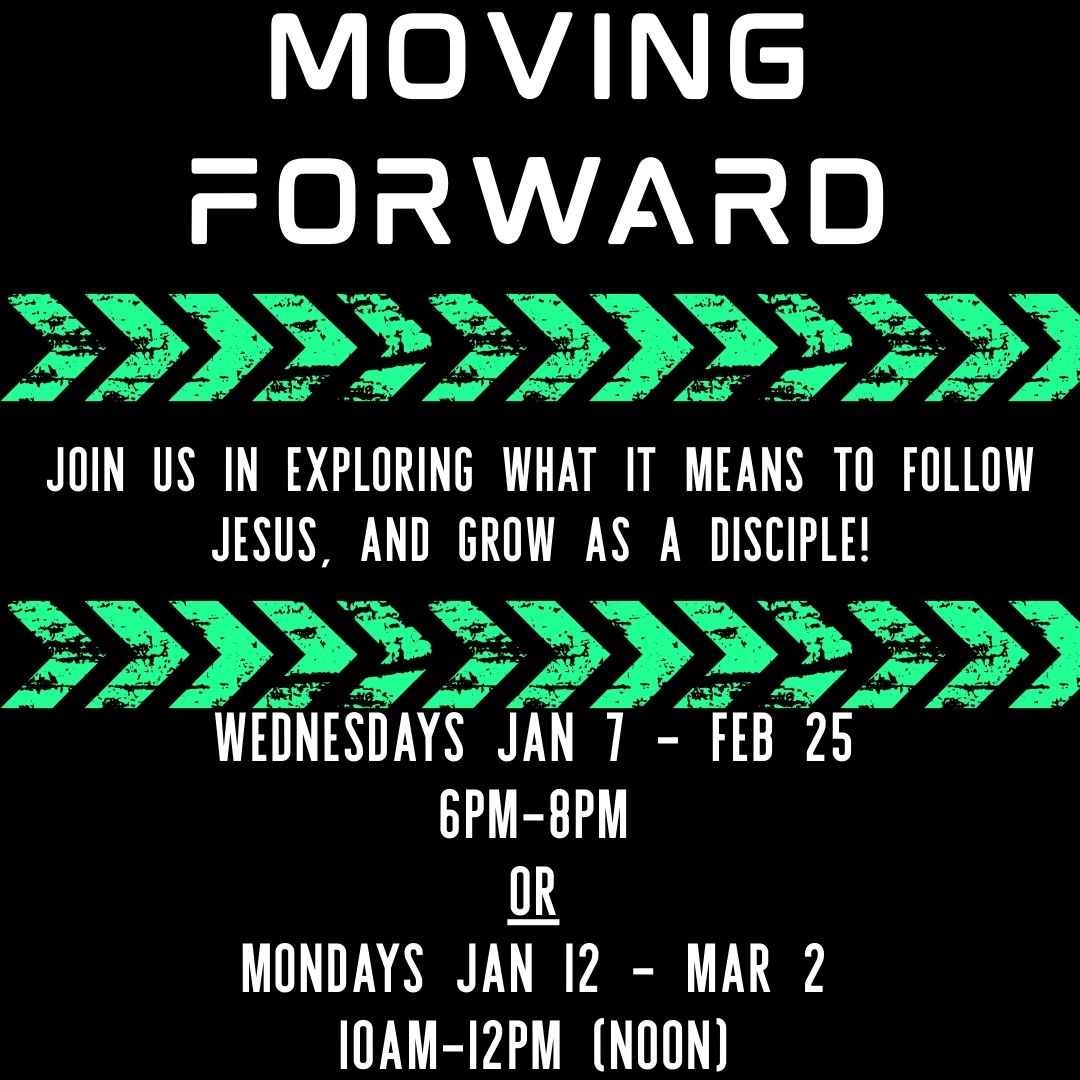 MOVING FORWARD

JOIN US IN EXPLORING WHAT IT MEANS TO FOLLOW JESUS, AND GROW AS A DISCIPLE!

WEDNESDAYS JAN 7 - FEB 25
6PM-8PM
OR
MONDAYS JAN 12 - MAR 2
10AM-12PM (NOON)